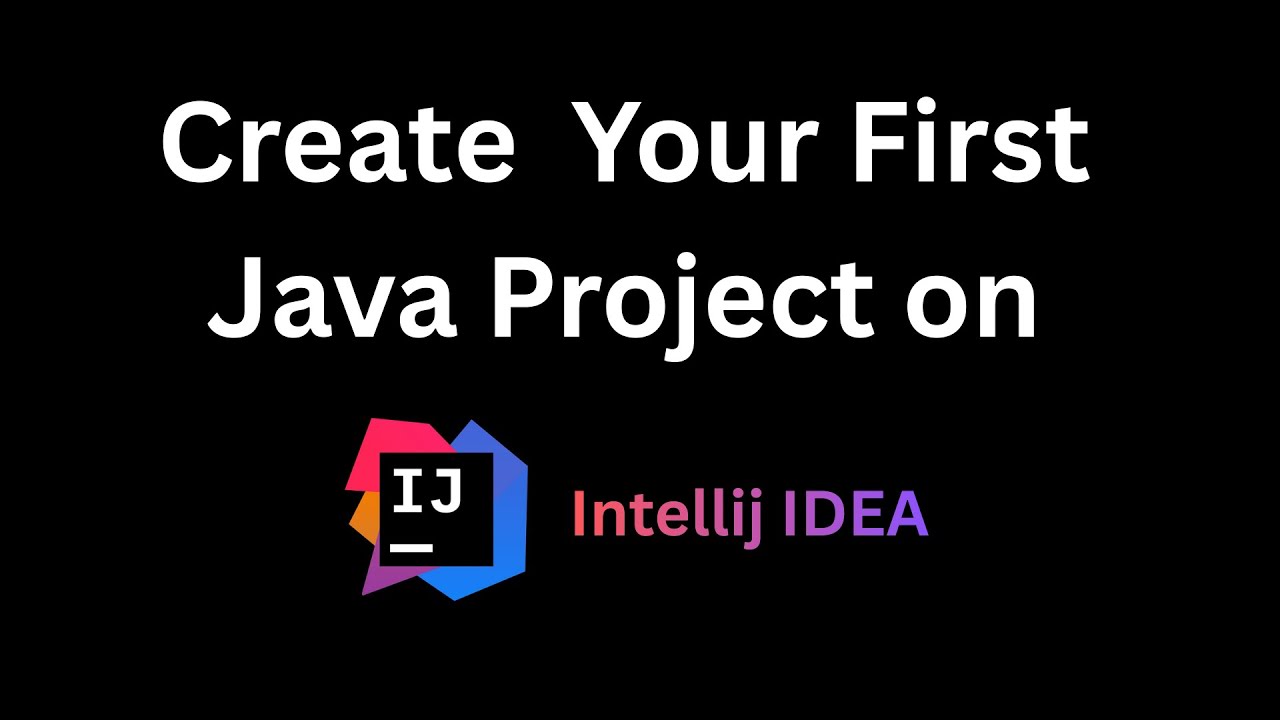 Create Your First Java Project on

IJ

Intellij IDEA